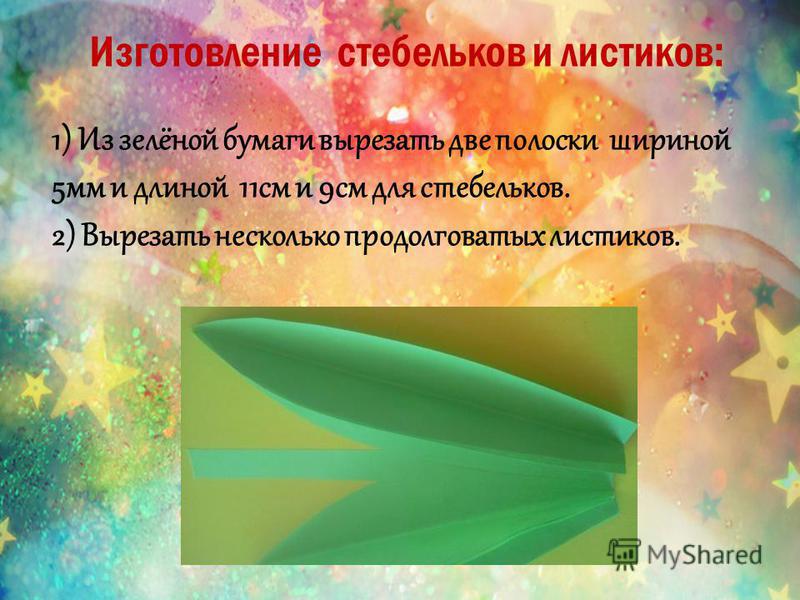 Изготовление стебельков и листиков:

1) Из зелёной бумаги вырезать две полоски шириной 5мм и длиной 11см и 9см для стебельков.
2) Вырезать несколько продолговатых листиков.

MyShared